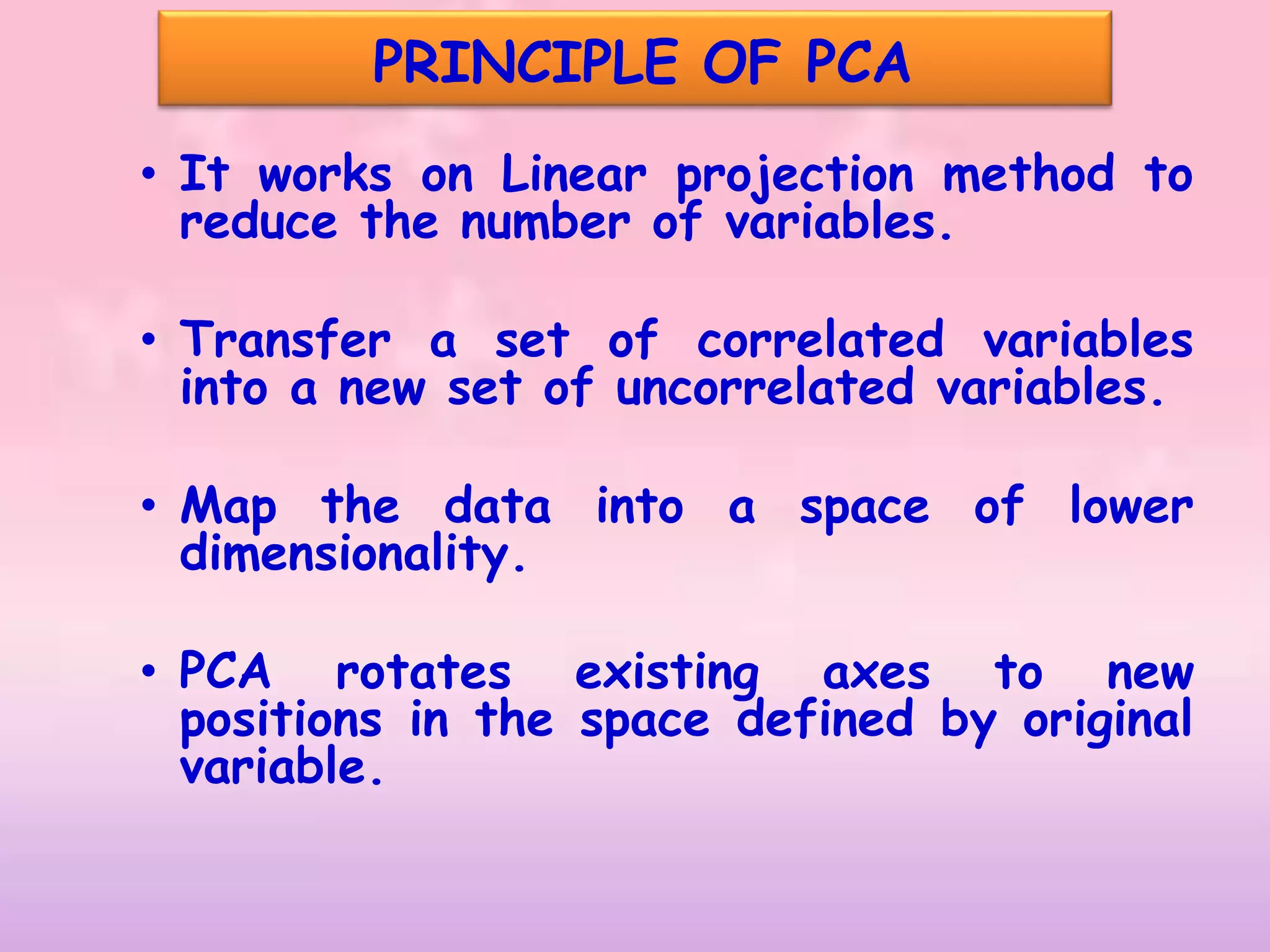 PRINCIPLE OF PCA

• It works on Linear projection method to reduce the number of variables.

• Transfer a set of correlated variables into a new set of uncorrelated variables.

• Map the data into a space of lower dimensionality.

• PCA rotates existing axes to new positions in the space defined by original variable.